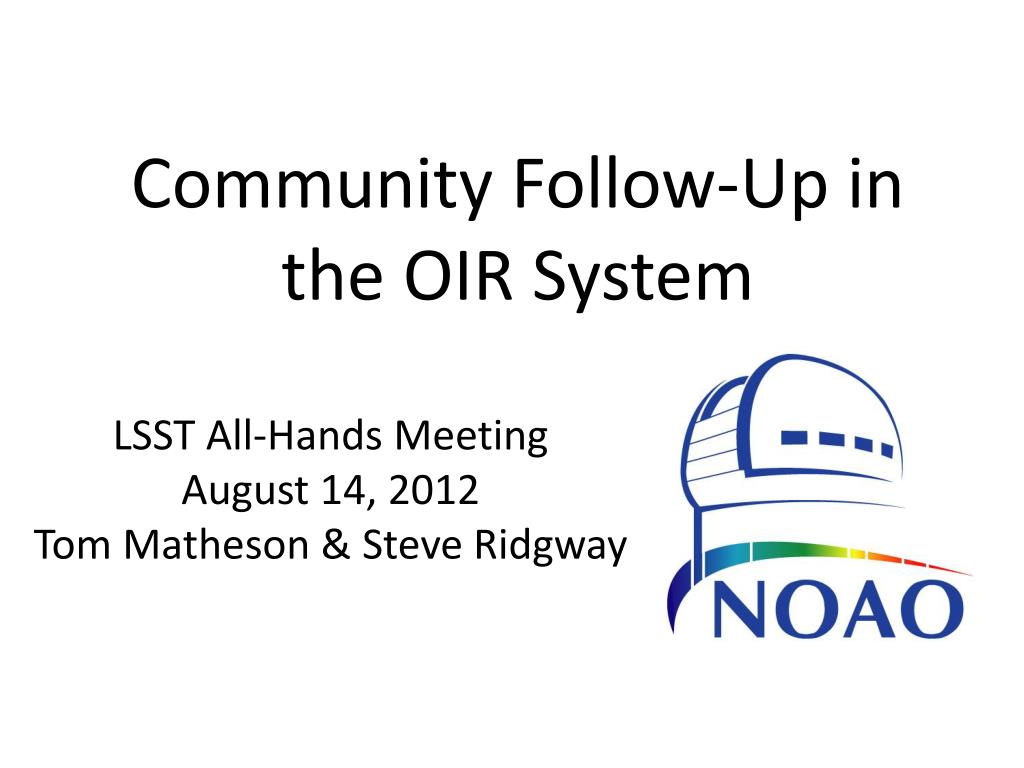 Community Follow-Up in the OIR System

LSST All-Hands Meeting
August 14, 2012
Tom Matheson & Steve Ridgway

NOAO